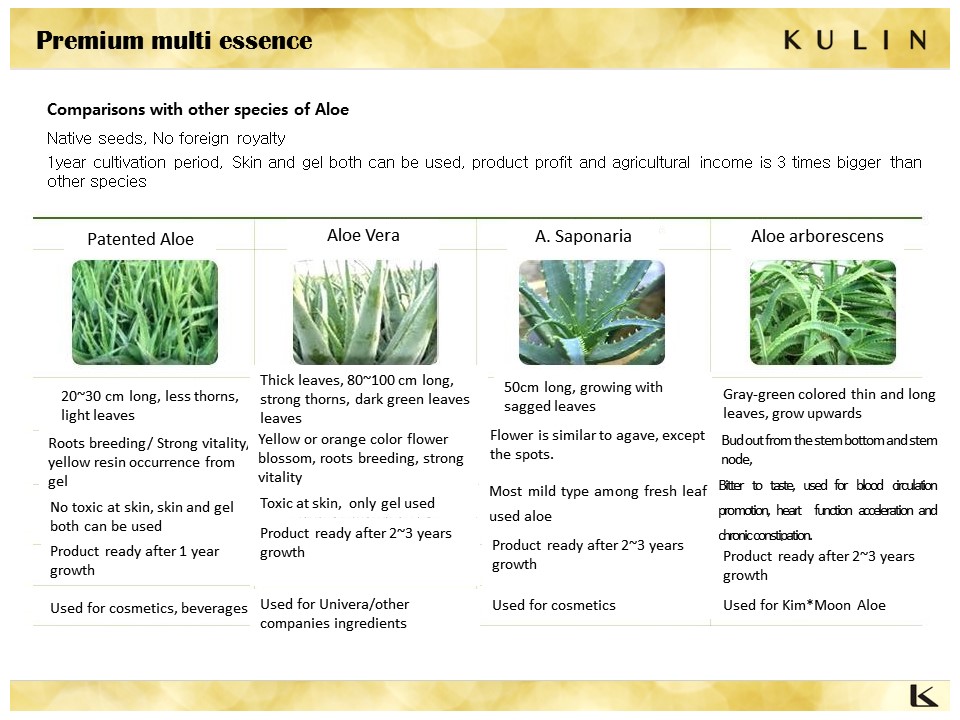 Premium multi essence

KULIN

Comparisons with other species of Aloe

Native seeds, No foreign royalty

1year cultivation period, Skin and gel both can be used, product profit and agricultural income is 3 times bigger than other species

| Patented Aloe | Aloe Vera | A. Saponaria | Aloe arborescens |
|---|---|---|---|
| 20~30 cm long, less thorns, light leaves | Thick leaves, 80~100 cm long, strong thorns, dark green leaves leaves | 50cm long, growing with sagged leaves | Gray-green colored thin and long leaves, grow upwards |
| Roots breeding/ Strong vitality, yellow resin occurrence from gel | Yellow or orange color flower blossom, roots breeding, strong vitality | Flower is similar to agave, except the spots. | Bud out from the stem bottom and stem node, |
| No toxic at skin, skin and gel both can be used | Toxic at skin, only gel used | Most mild type among fresh leaf used aloe | Bitter to taste, used for blood circulation promotion, heart function acceleration and chronic constipation. |
| Product ready after 1 year growth | Product ready after 2~3 years growth | Product ready after 2~3 years growth | Product ready after 2~3 years growth |
| Used for cosmetics, beverages | Used for Univera/other companies ingredients | Used for cosmetics | Used for Kim*Moon Aloe |